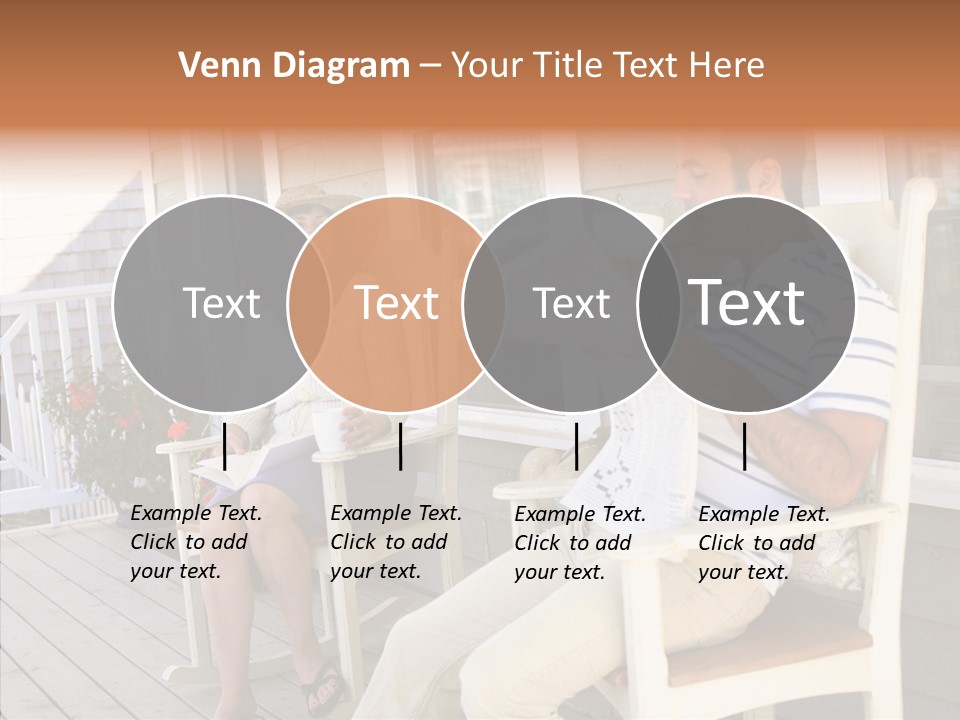 Venn Diagram – Your Title Text Here

Text

Text

Text

Text

Example Text. Click to add your text.

Example Text. Click to add your text.

Example Text. Click to add your text.

Example Text. Click to add your text.